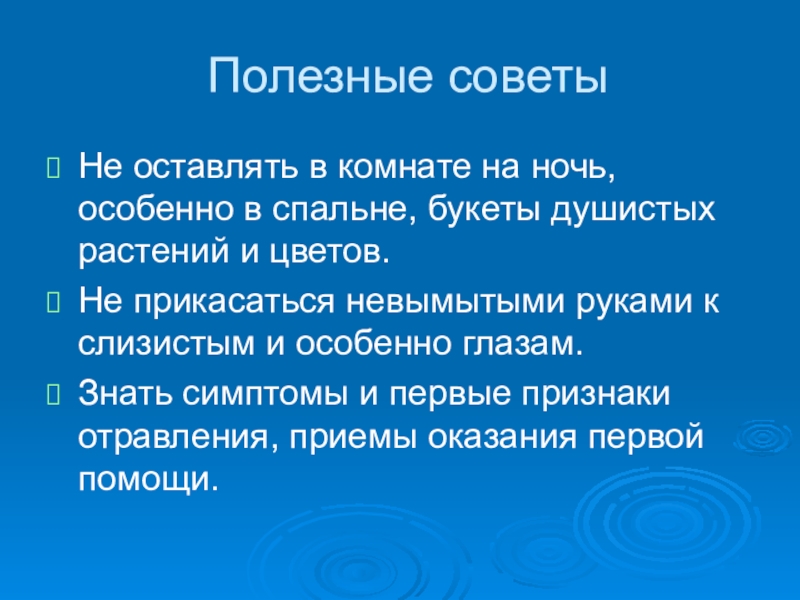 Полезные советы

Не оставлять в комнате на ночь, особенно в спальне, букеты душистых растений и цветов.

Не прикасаться невымытыми руками к слизистым и особенно глазам.

Знать симптомы и первые признаки отравления, приемы оказания первой помощи.